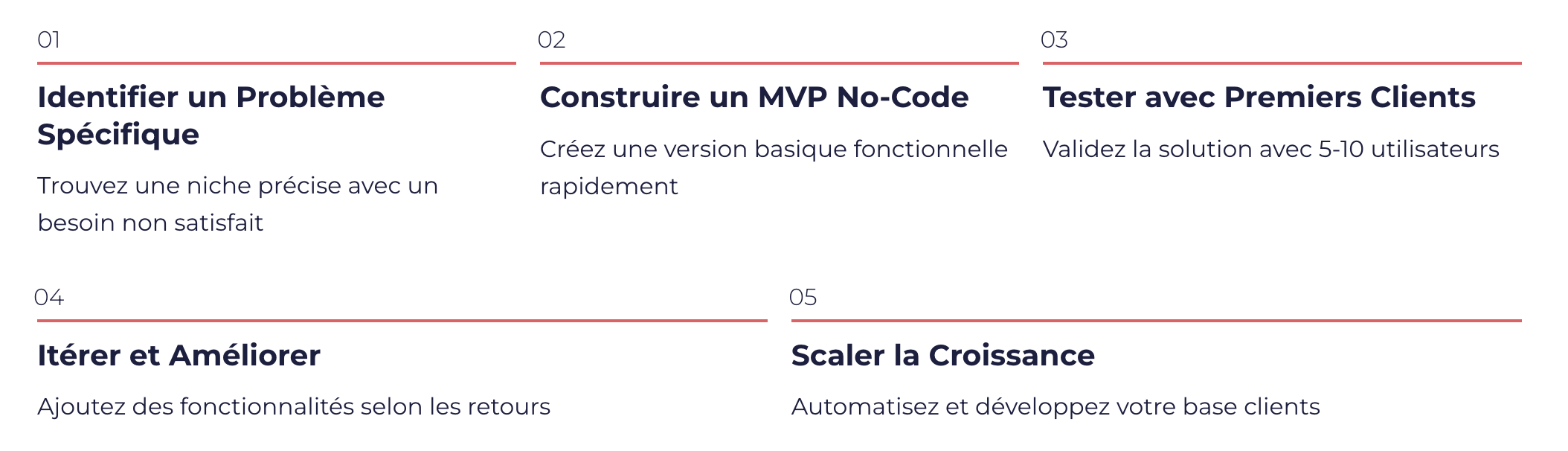 01

Identifier un Problème Spécifique

Trouvez une niche précise avec un besoin non satisfait

02

Construire un MVP No-Code

Créez une version basique fonctionnelle rapidement

03

Tester avec Premiers Clients

Validez la solution avec 5-10 utilisateurs

04

Itérer et Améliorer

Ajoutez des fonctionnalités selon les retours

05

Scaler la Croissance

Automatisez et développez votre base clients